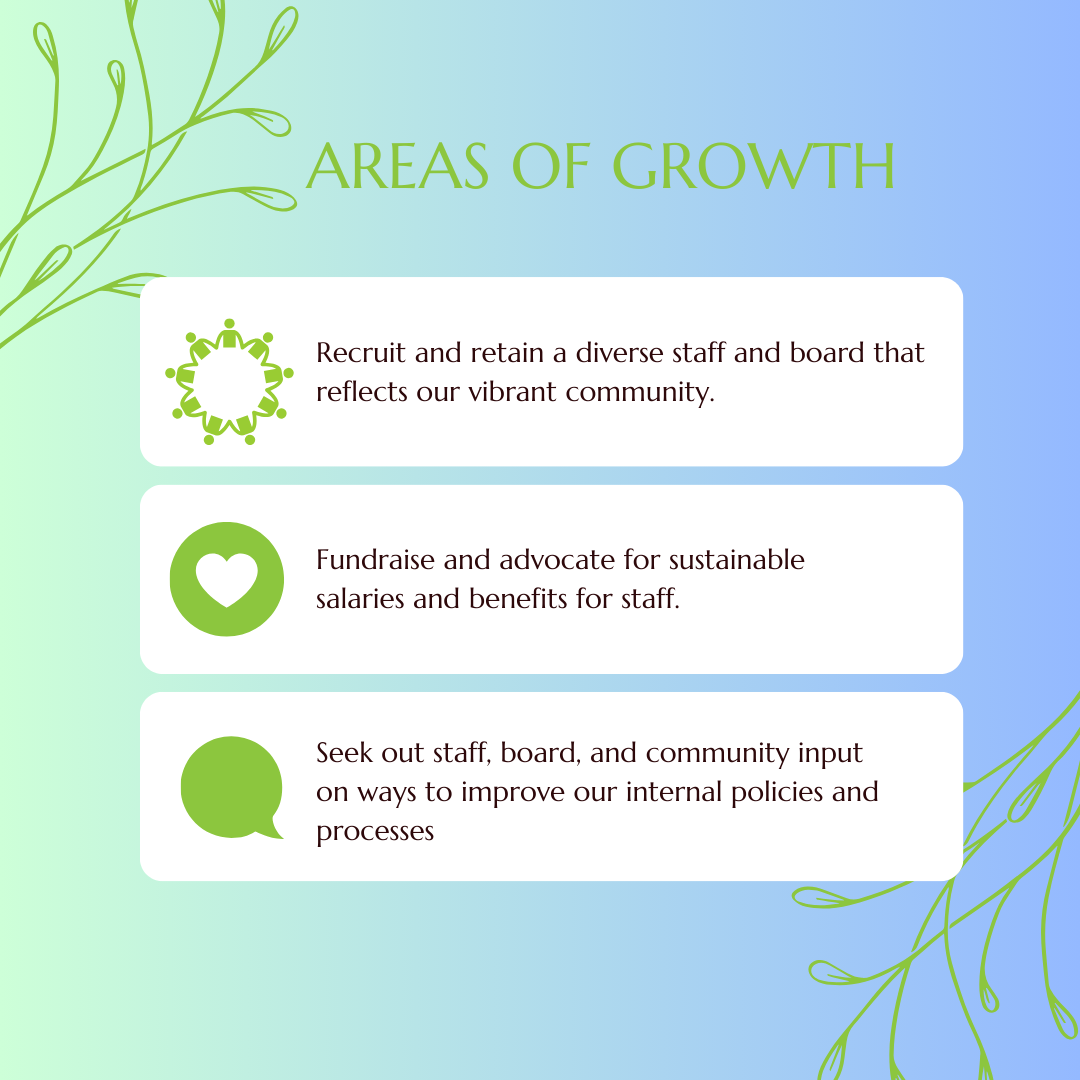 AREAS OF GROWTH

Recruit and retain a diverse staff and board that reflects our vibrant community.

Fundraise and advocate for sustainable salaries and benefits for staff.

Seek out staff, board, and community input on ways to improve our internal policies and processes